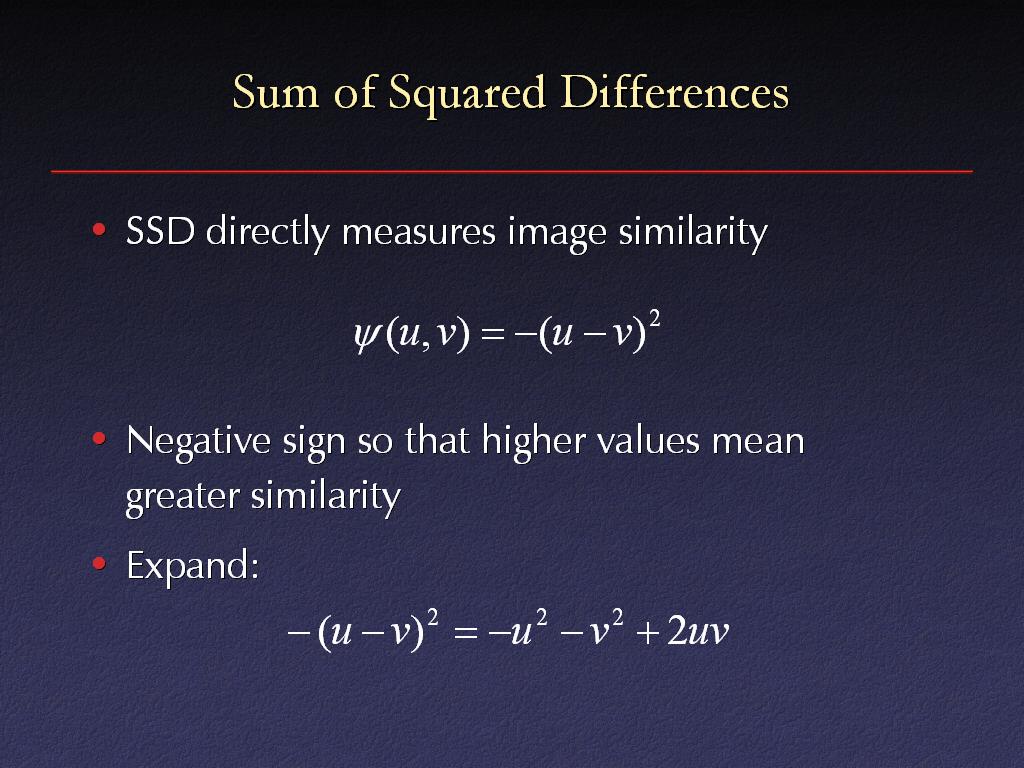 Sum of Squared Differences

• SSD directly measures image similarity

$\psi(u,v) = -(u-v)^2$

• Negative sign so that higher values mean greater similarity

• Expand:

$-(u-v)^2 = -u^2 - v^2 + 2uv$